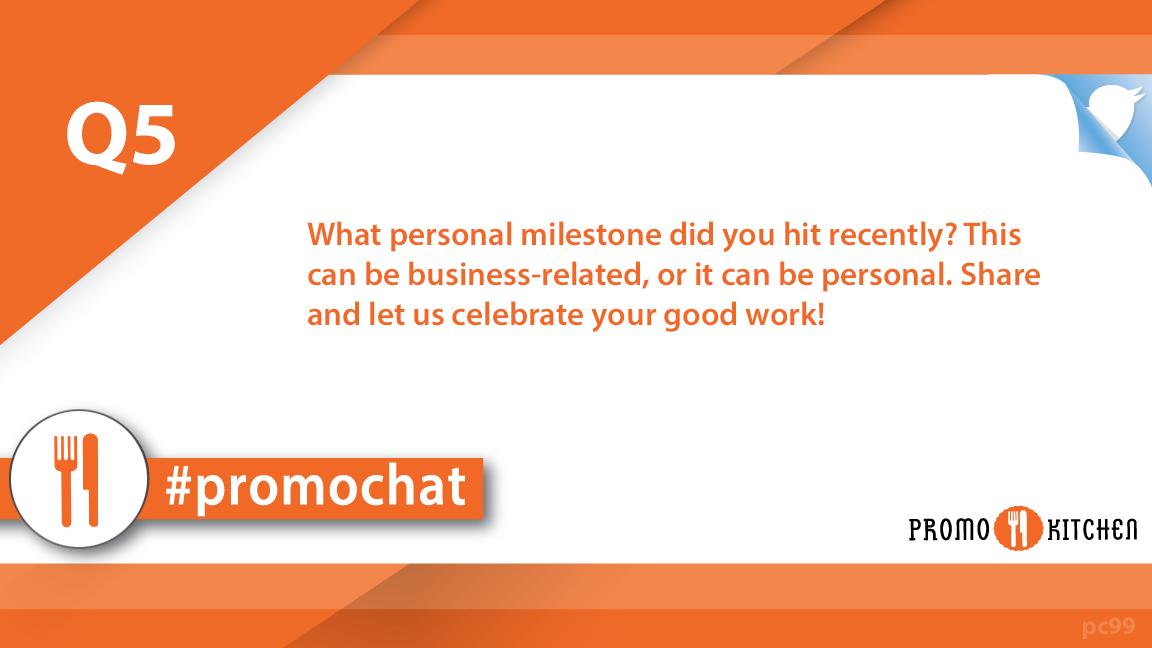 Q5

What personal milestone did you hit recently? This can be business-related, or it can be personal. Share and let us celebrate your good work!

#promochat

PROMO KITCHEN

pc99